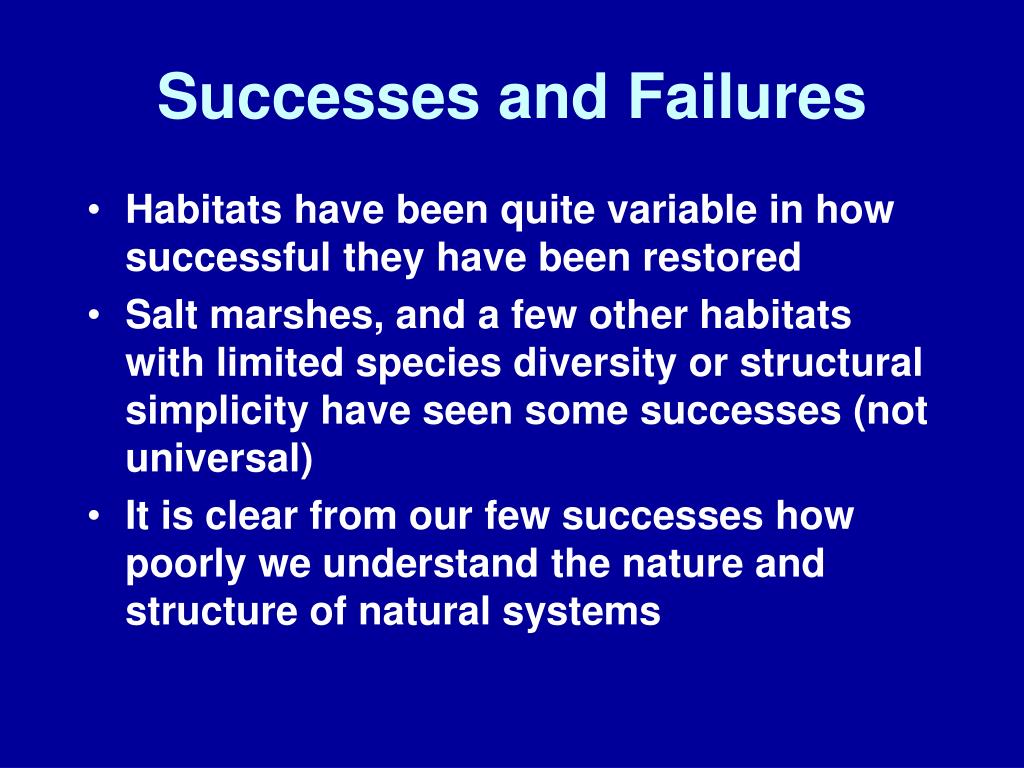 Successes and Failures

• Habitats have been quite variable in how successful they have been restored

• Salt marshes, and a few other habitats with limited species diversity or structural simplicity have seen some successes (not universal)

• It is clear from our few successes how poorly we understand the nature and structure of natural systems